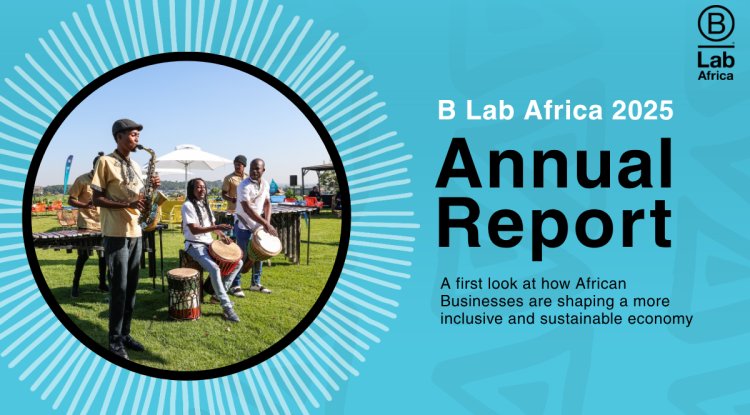 B
Lab
Africa

B Lab Africa 2025

Annual Report

A first look at how African Businesses are shaping a more inclusive and sustainable economy